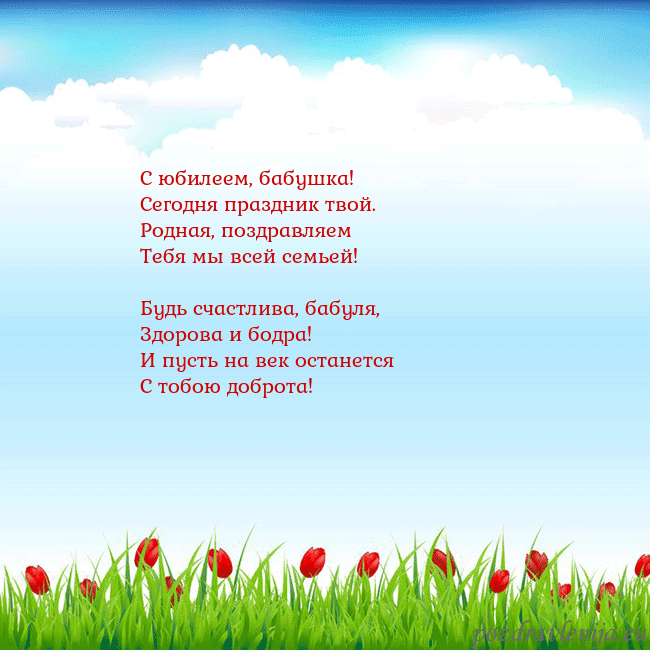 С юбилеем, бабушка!
Сегодня праздник твой.
Родная, поздравляем
Тебя мы всей семьей!

Будь счастлива, бабуля,
Здорова и бодра!
И пусть на век останется
С тобою доброта!

pozdravlenija.eu